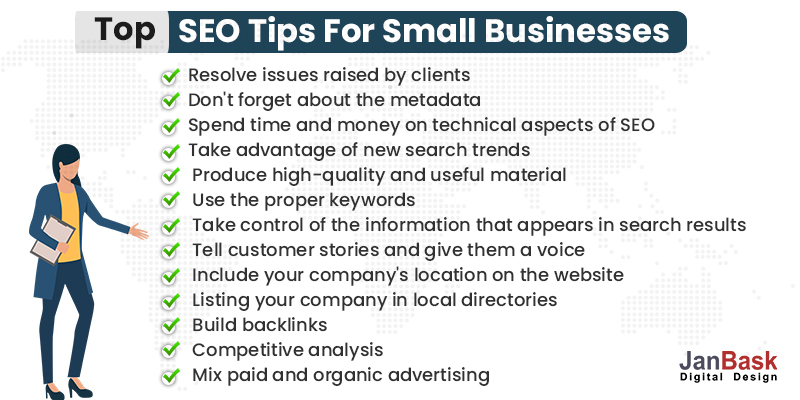 Top SEO Tips For Small Businesses

Resolve issues raised by clients
Don't forget about the metadata
Spend time and money on technical aspects of SEO
Take advantage of new search trends
Produce high-quality and useful material
Use the proper keywords
Take control of the information that appears in search results
Tell customer stories and give them a voice
Include your company's location on the website
Listing your company in local directories
Build backlinks
Competitive analysis
Mix paid and organic advertising

JanBask
Digital Design